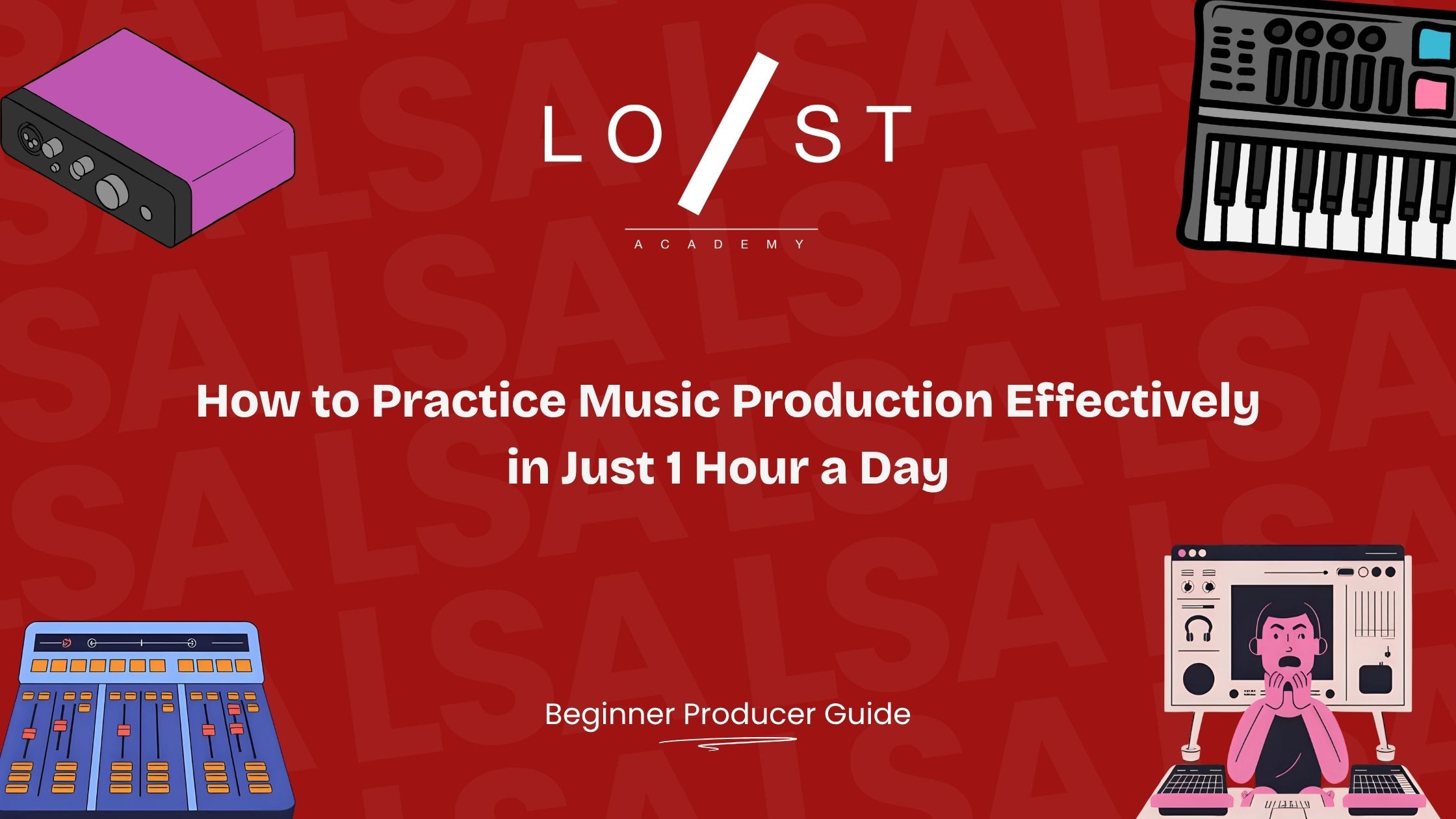 LO/ST
ACADEMY

How to Practice Music Production Effectively in Just 1 Hour a Day

Beginner Producer Guide